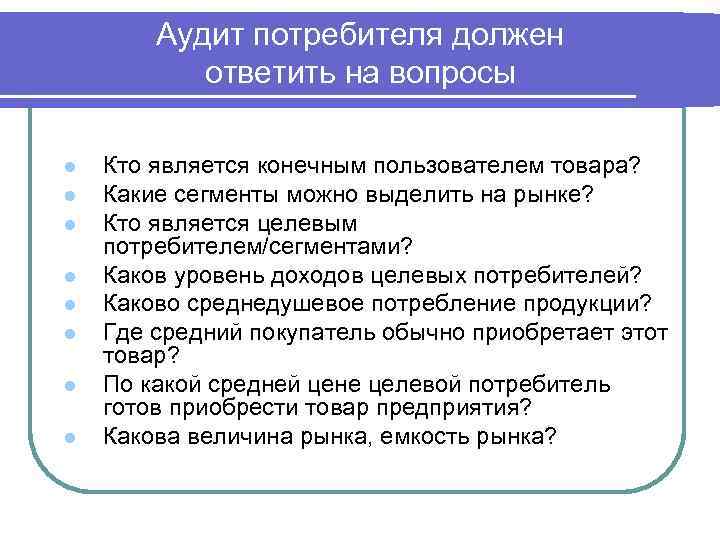 Аудит потребителя должен ответить на вопросы

- Кто является конечным пользователем товара?
- Какие сегменты можно выделить на рынке?
- Кто является целевым потребителем/сегментами?
- Каков уровень доходов целевых потребителей?
- Каково среднедушевое потребление продукции?
- Где средний покупатель обычно приобретает этот товар?
- По какой средней цене целевой потребитель готов приобрести товар предприятия?
- Какова величина рынка, емкость рынка?